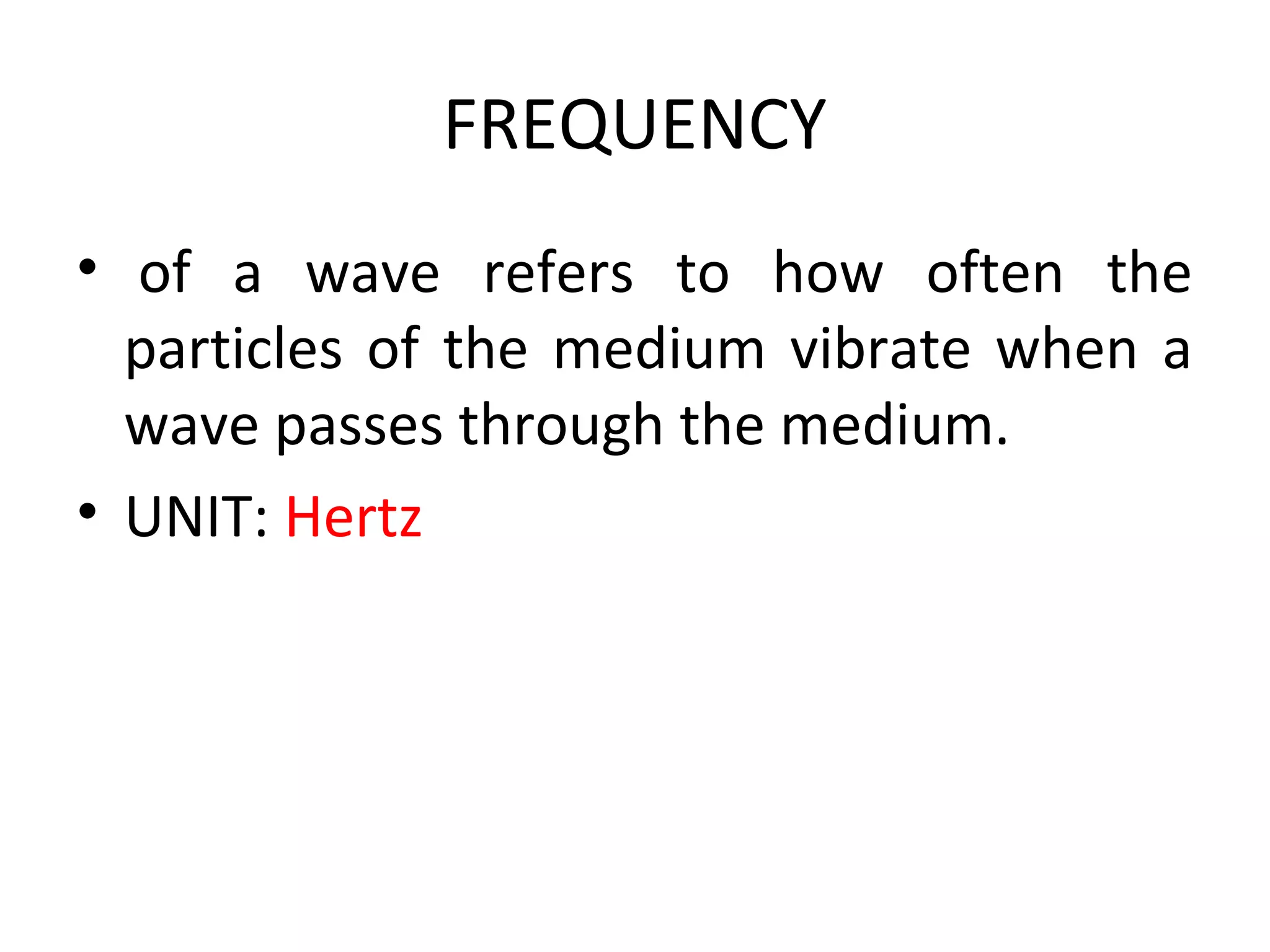 FREQUENCY

• of a wave refers to how often the particles of the medium vibrate when a wave passes through the medium.

• UNIT: Hertz